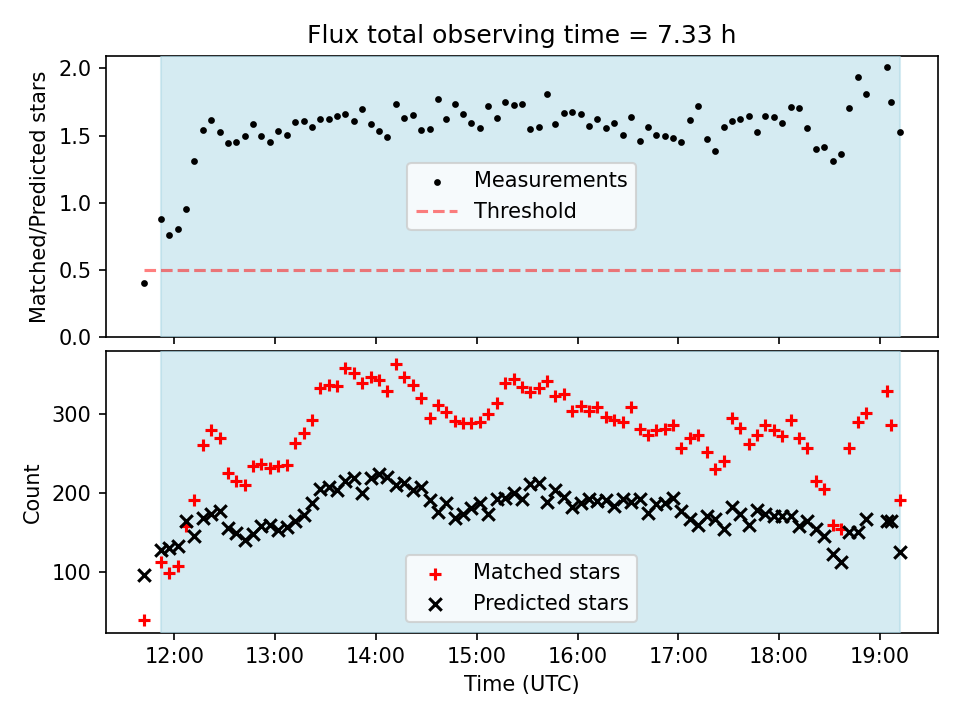 Flux total observing time = 7.33 h

Matched/Predicted stars

2.0
1.5
1.0
0.5
0.0

Measurements
Threshold

Count

300
200
100

Matched stars
Predicted stars

12:00
13:00
14:00
15:00
16:00
17:00
18:00
19:00

Time (UTC)